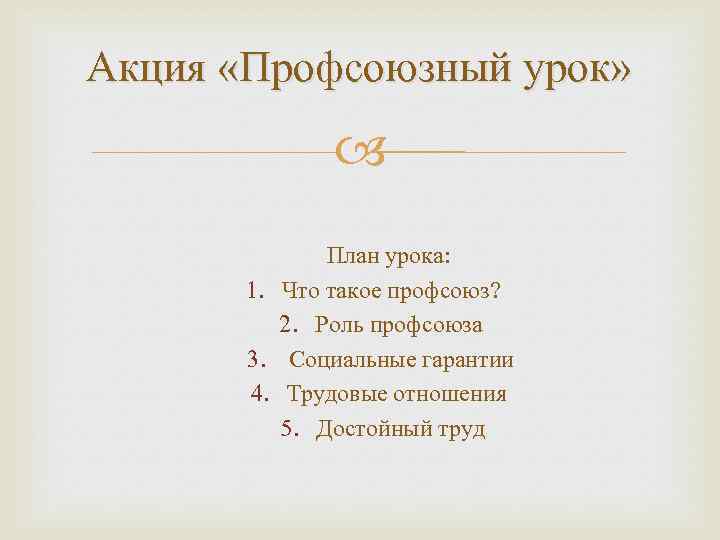 Акция «Профсоюзный урок»

План урока:
1. Что такое профсоюз?
2. Роль профсоюза
3. Социальные гарантии
4. Трудовые отношения
5. Достойный труд